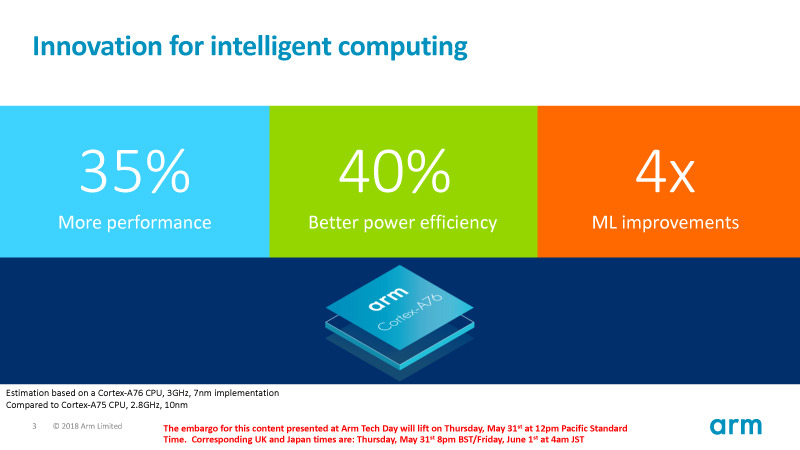 Innovation for intelligent computing

35%
More performance

40%
Better power efficiency

4x
ML improvements

arm
Cortex-A76

Estimation based on a Cortex-A76 CPU, 3GHz, 7nm implementation
Compared to Cortex-A75 CPU, 2.8GHz, 10nm

3 © 2018 Arm Limited

The embargo for this content presented at Arm Tech Day will lift on Thursday, May 31$^{st}$ at 12pm Pacific Standard Time. Corresponding UK and Japan times are: Thursday, May 31$^{st}$ 8pm BST/Friday, June 1$^{st}$ at 4am JST

arm